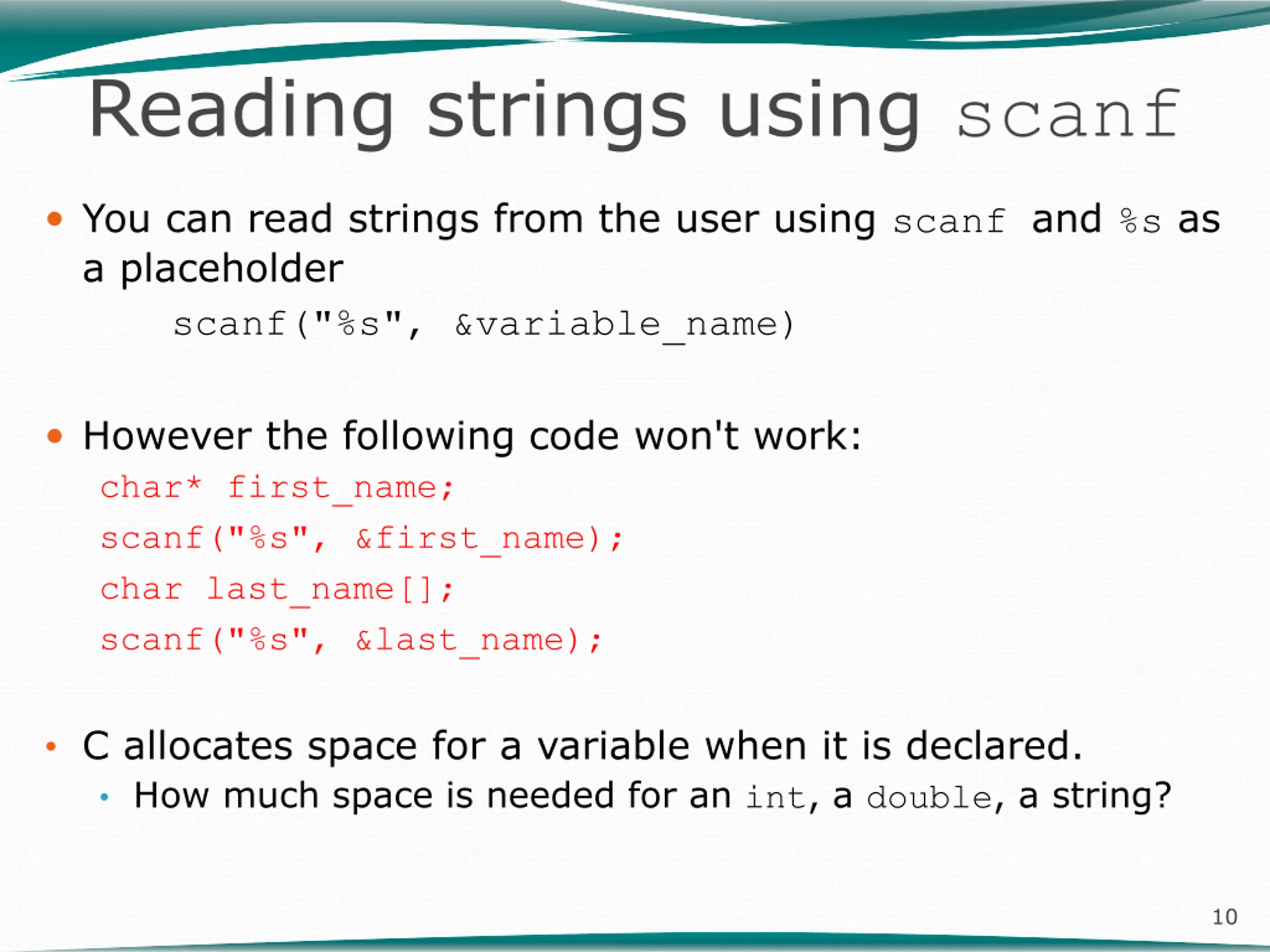 Reading strings using scanf

• You can read strings from the user using scanf and %s as a placeholder

scanf("%s", &variable_name)

• However the following code won't work:

char* first_name;
scanf("%s", &first_name);
char last_name[];
scanf("%s", &last_name);

• C allocates space for a variable when it is declared.
  • How much space is needed for an int, a double, a string?

10